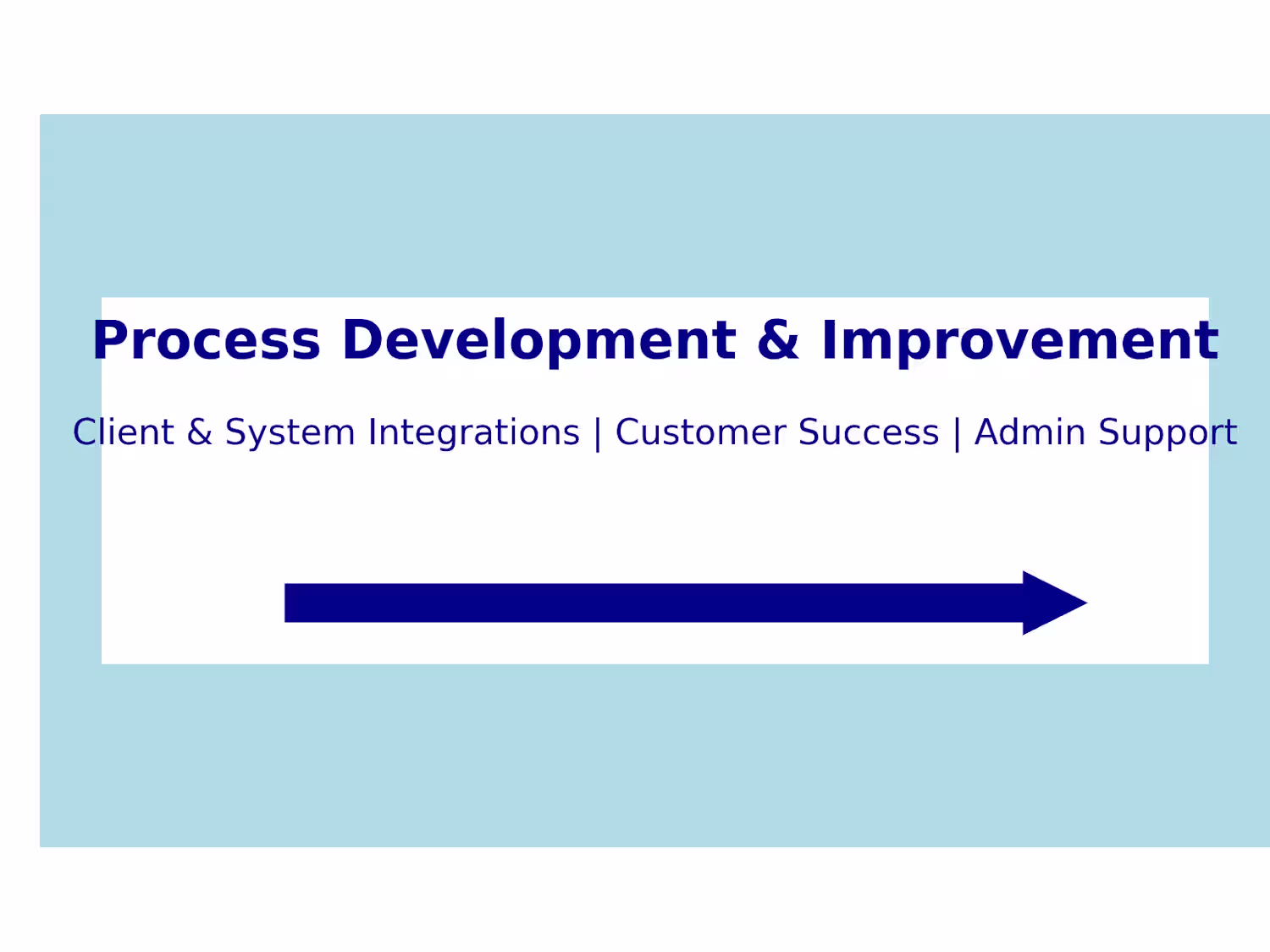 Process Development & Improvement

Client & System Integrations | Customer Success | Admin Support